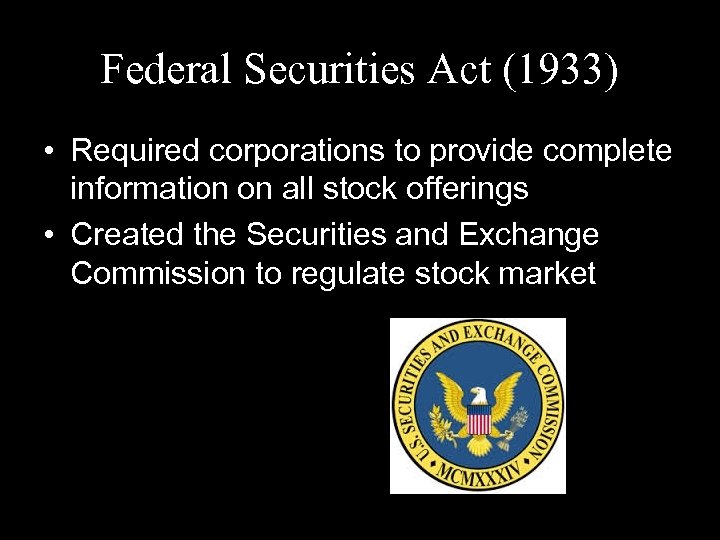 Federal Securities Act (1933)

• Required corporations to provide complete information on all stock offerings

• Created the Securities and Exchange Commission to regulate stock market

U.S. SECURITIES AND EXCHANGE COMMISSION
MCMXXXIV